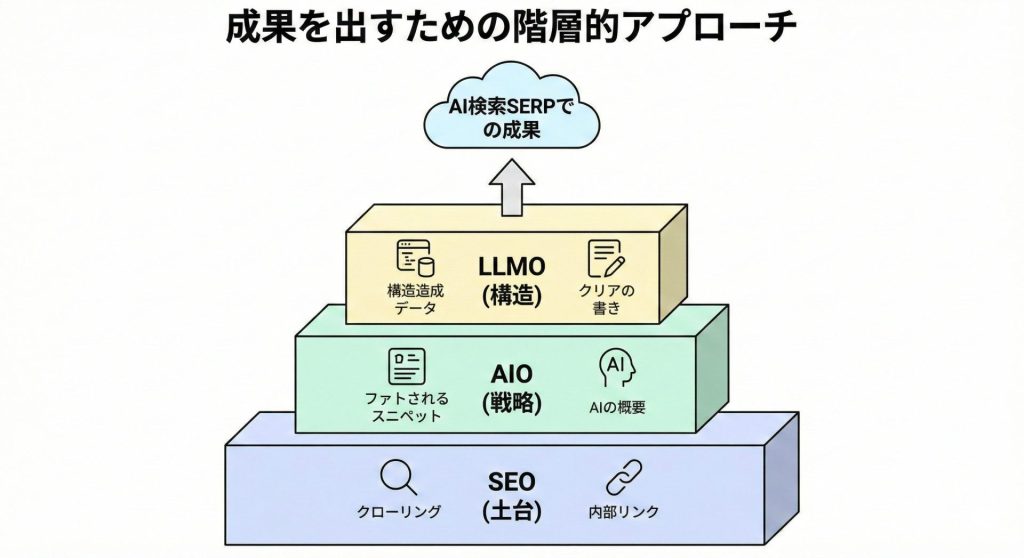 成果を出すための階層的アプローチ

AI検索SERPでの成果

構造造成データ

LLMO
(構造)

クリアの書き

ファトされるスニペット

AIO
(戦略)

AI

AIの概要

クローリング

SEO
(土台)

内部リンク